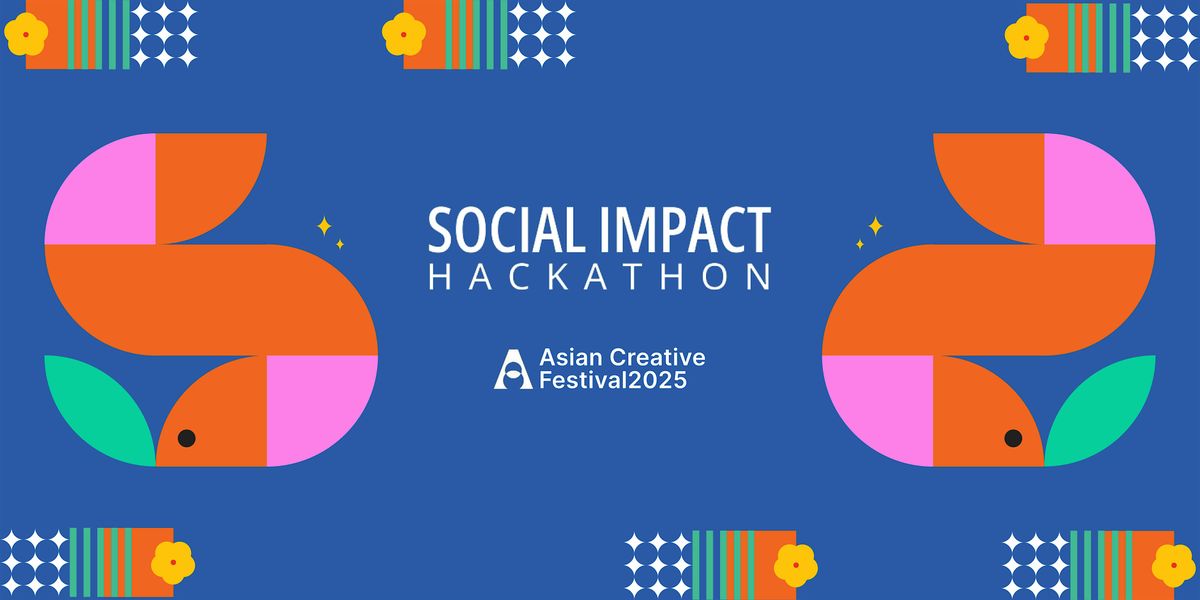 SOCIAL IMPACT
HACKATHON

Asian Creative
Festival2025